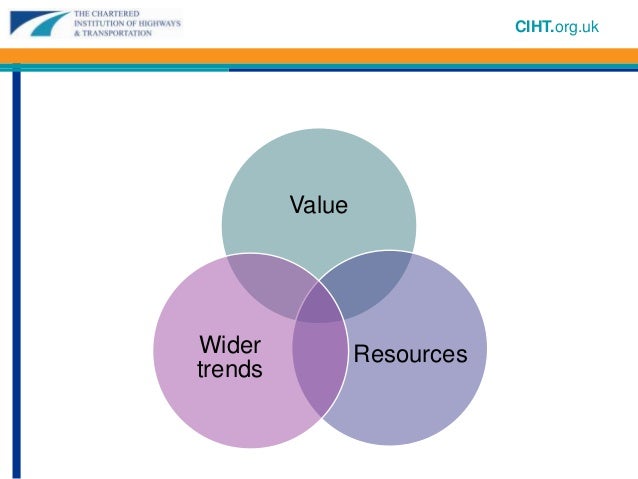 THE CHARTERED
INSTITUTION OF HIGHWAYS
& TRANSPORTATION

CIHT.org.uk

Value

Wider trends

Resources